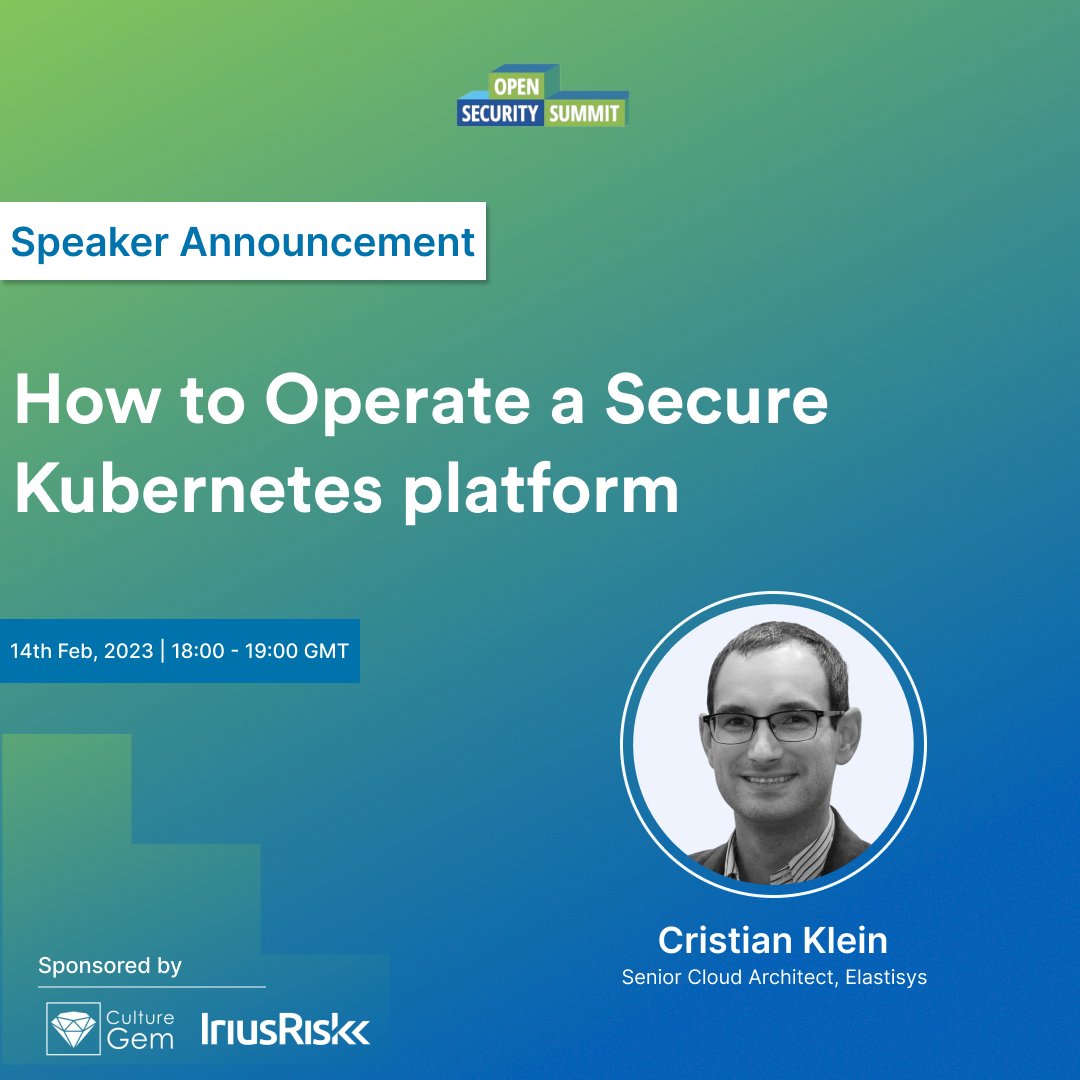 OPEN
SECURITY SUMMIT

Speaker Announcement

How to Operate a Secure Kubernetes platform

14th Feb, 2023 | 18:00 - 19:00 GMT

Cristian Klein
Senior Cloud Architect, Elastisys

Sponsored by

Culture Gem

IriusRisk